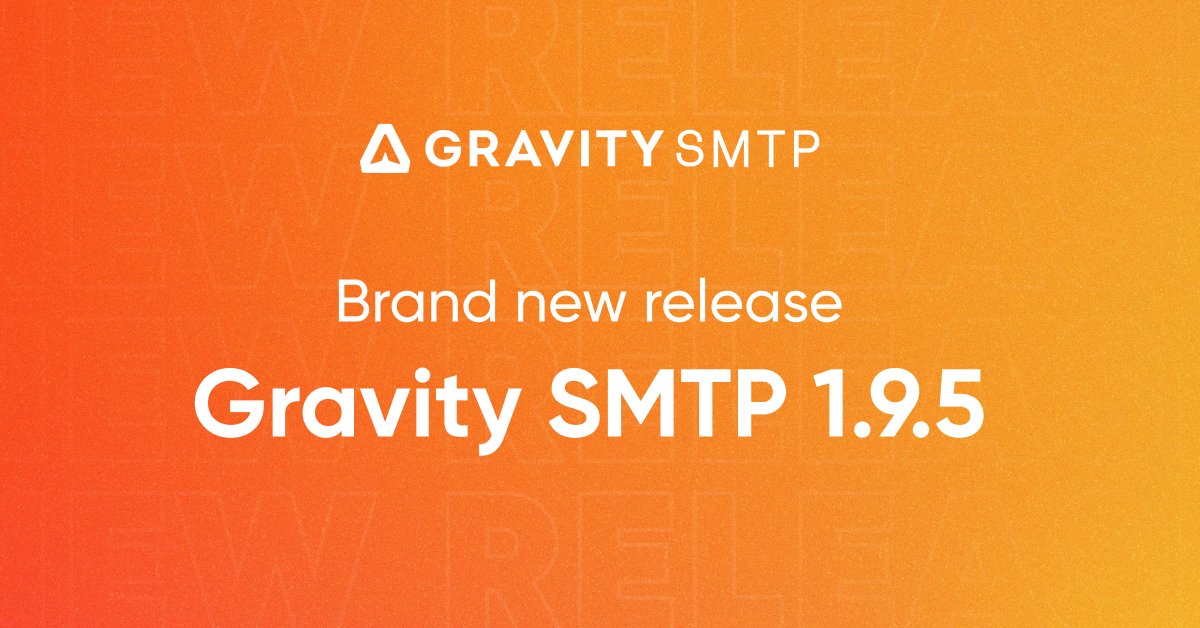 GRAVITY SMTP

Brand new release

Gravity SMTP 1.9.5